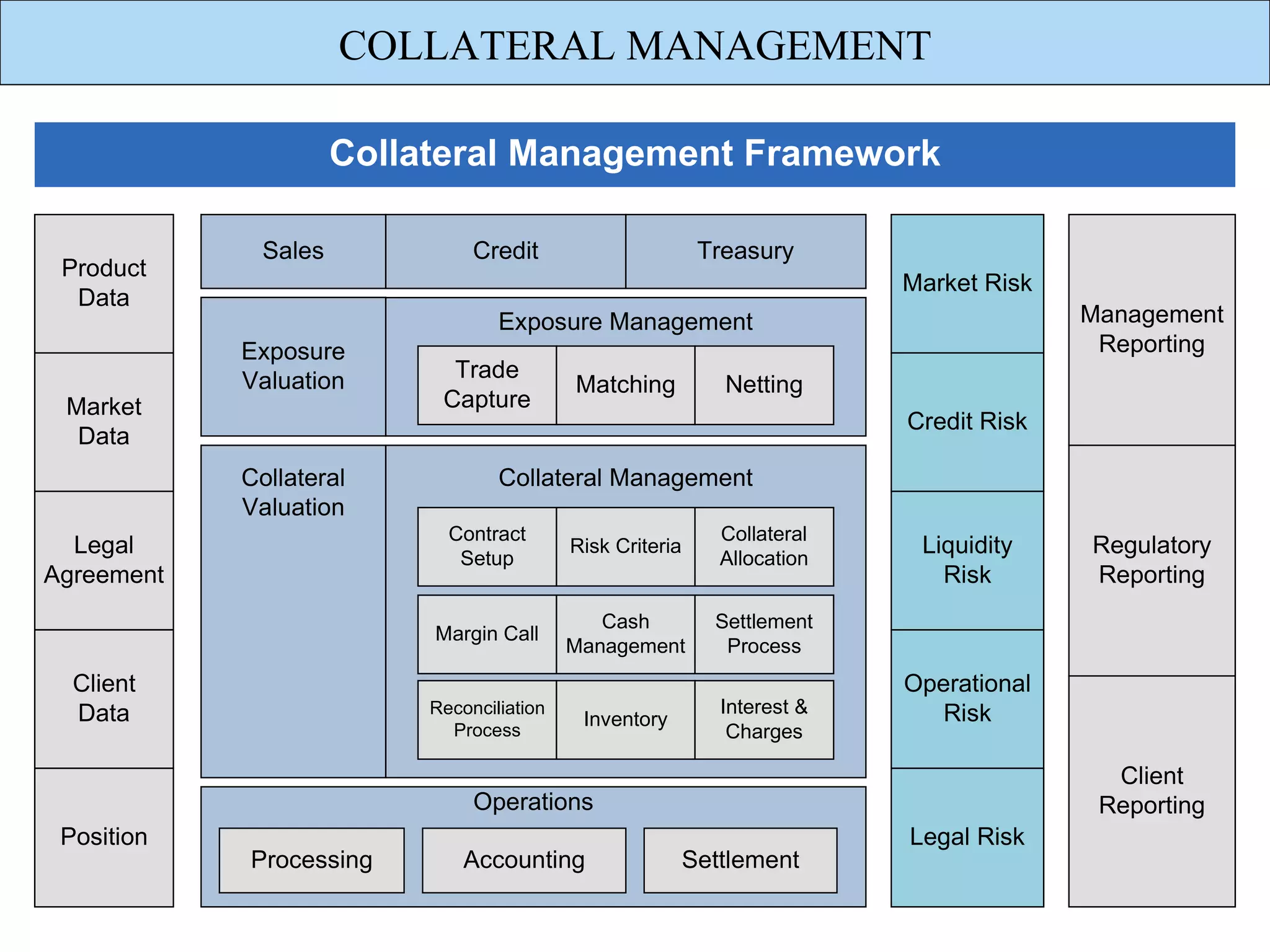 COLLATERAL MANAGEMENT

Collateral Management Framework

Product Data

Market Data

Legal Agreement

Client Data

Position

Sales

Credit

Treasury

Exposure Valuation

Exposure Management

Trade Capture

Matching

Netting

Collateral Valuation

Collateral Management

Contract Setup

Risk Criteria

Collateral Allocation

Margin Call

Cash Management

Settlement Process

Reconciliation Process

Inventory

Interest & Charges

Operations

Processing

Accounting

Settlement

Market Risk

Credit Risk

Liquidity Risk

Operational Risk

Legal Risk

Management Reporting

Regulatory Reporting

Client Reporting